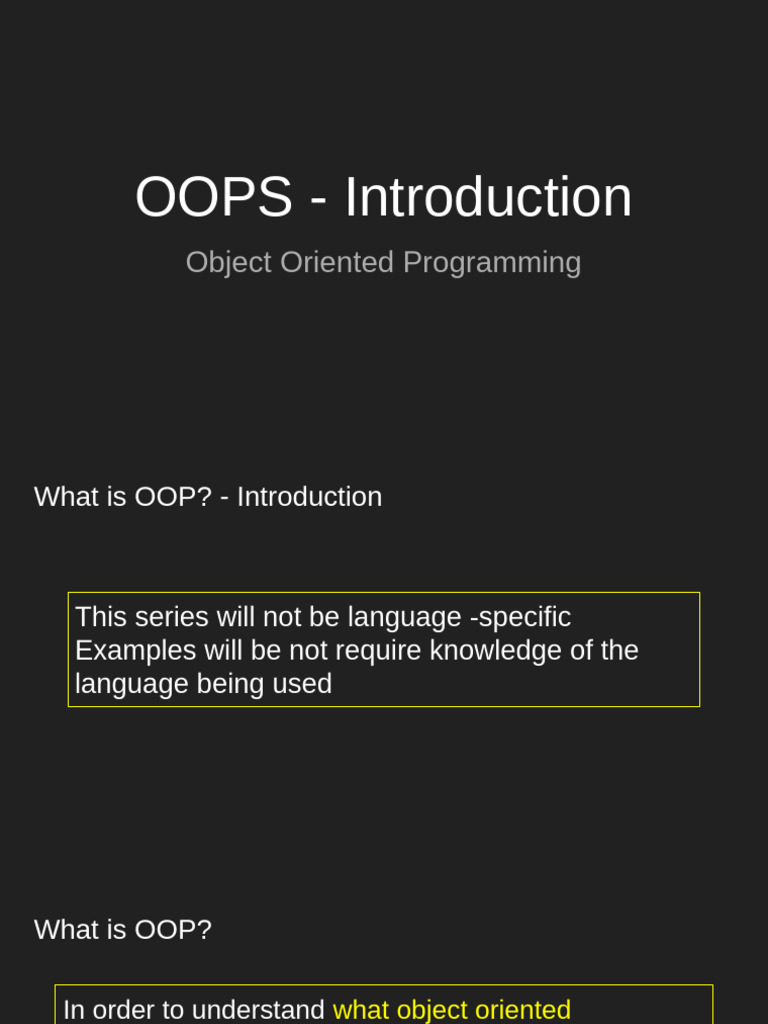 OOPS - Introduction

Object Oriented Programming

What is OOP? - Introduction

This series will not be language -specific
Examples will be not require knowledge of the language being used

What is OOP?

In order to understand what object oriented